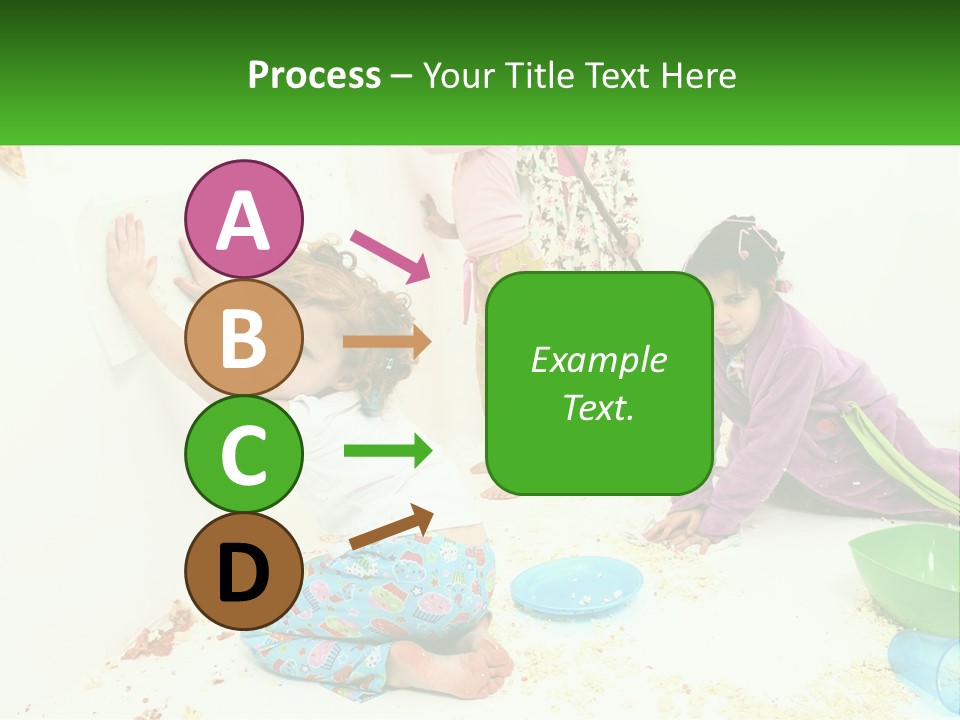 Process – Your Title Text Here

A

B

C

D

Example Text.